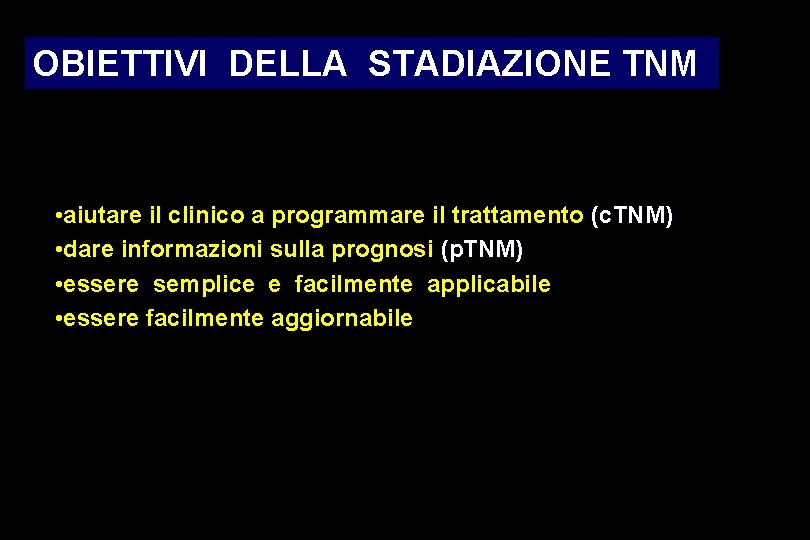 OBIETTIVI DELLA STADIAZIONE TNM

•aiutare il clinico a programmare il trattamento (cTNM)
•dare informazioni sulla prognosi (pTNM)
•essere semplice e facilmente applicabile
•essere facilmente aggiornabile